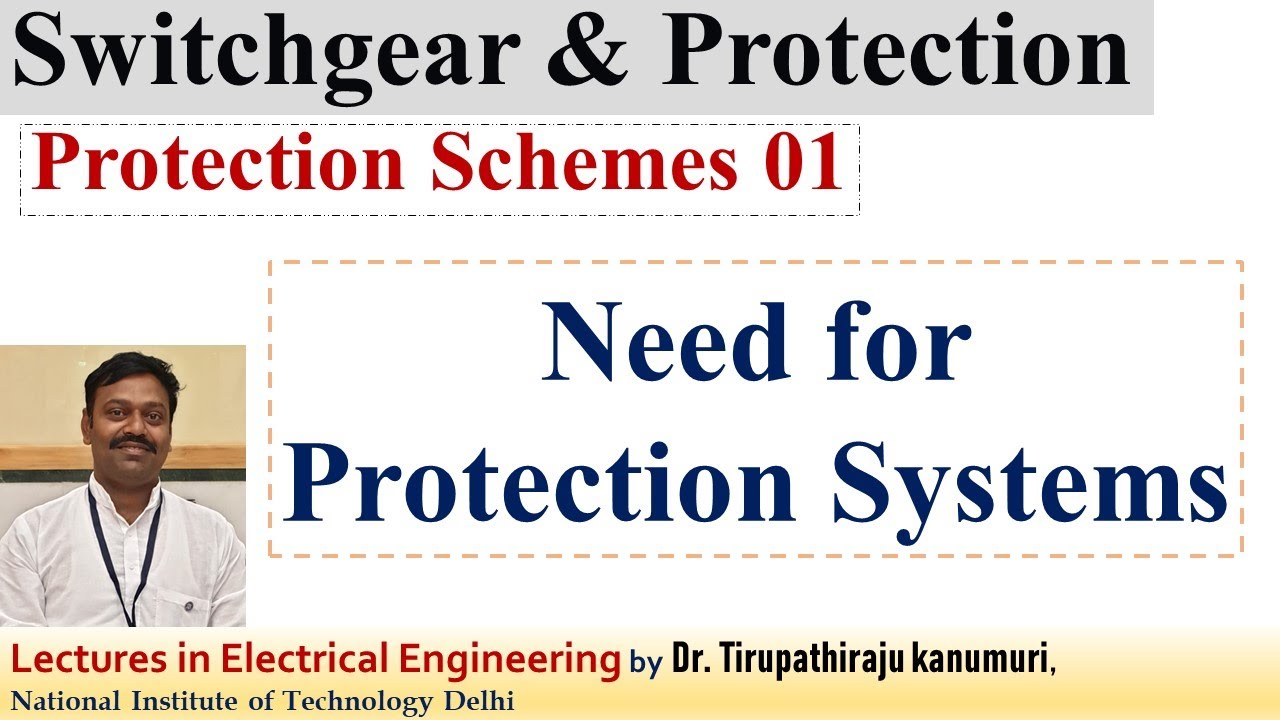 Switchgear & Protection

Protection Schemes 01

Need for Protection Systems

Lectures in Electrical Engineering by Dr. Tirupathiraju kanumuri, National Institute of Technology Delhi